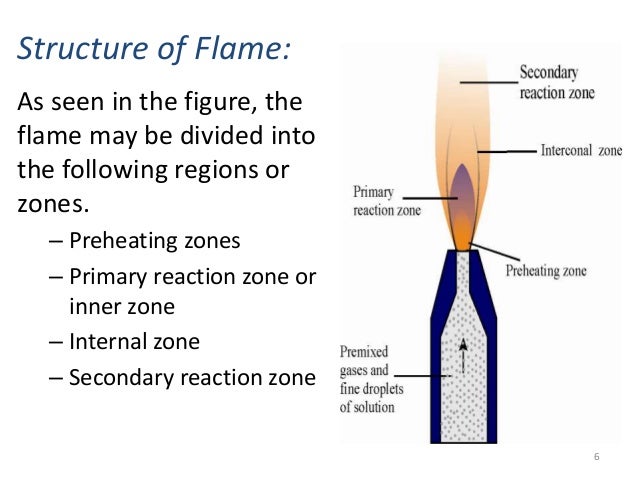 Structure of Flame:

As seen in the figure, the flame may be divided into the following regions or zones.

– Preheating zones
– Primary reaction zone or inner zone
– Internal zone
– Secondary reaction zone

Secondary reaction zone

Interconal zone

Primary reaction zone

Preheating zone

Premixed gases and fine droplets of solution

6